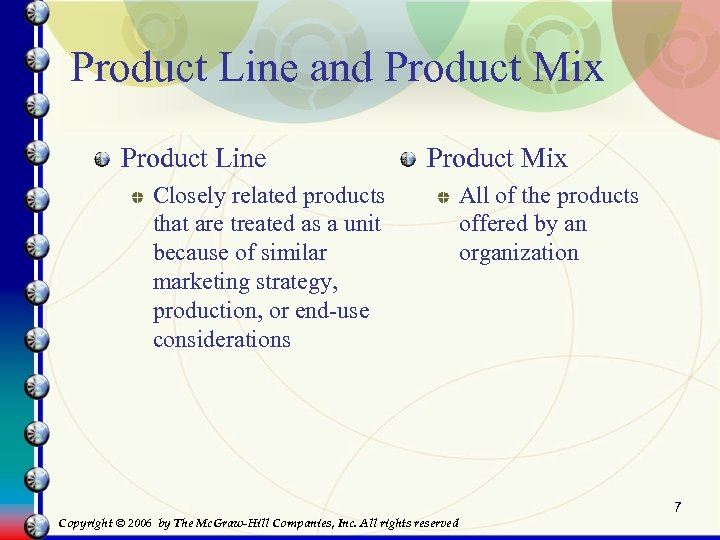 Product Line and Product Mix

Product Line

Closely related products that are treated as a unit because of similar marketing strategy, production, or end-use considerations

Product Mix

All of the products offered by an organization

7

Copyright © 2006 by The McGraw-Hill Companies, Inc. All rights reserved